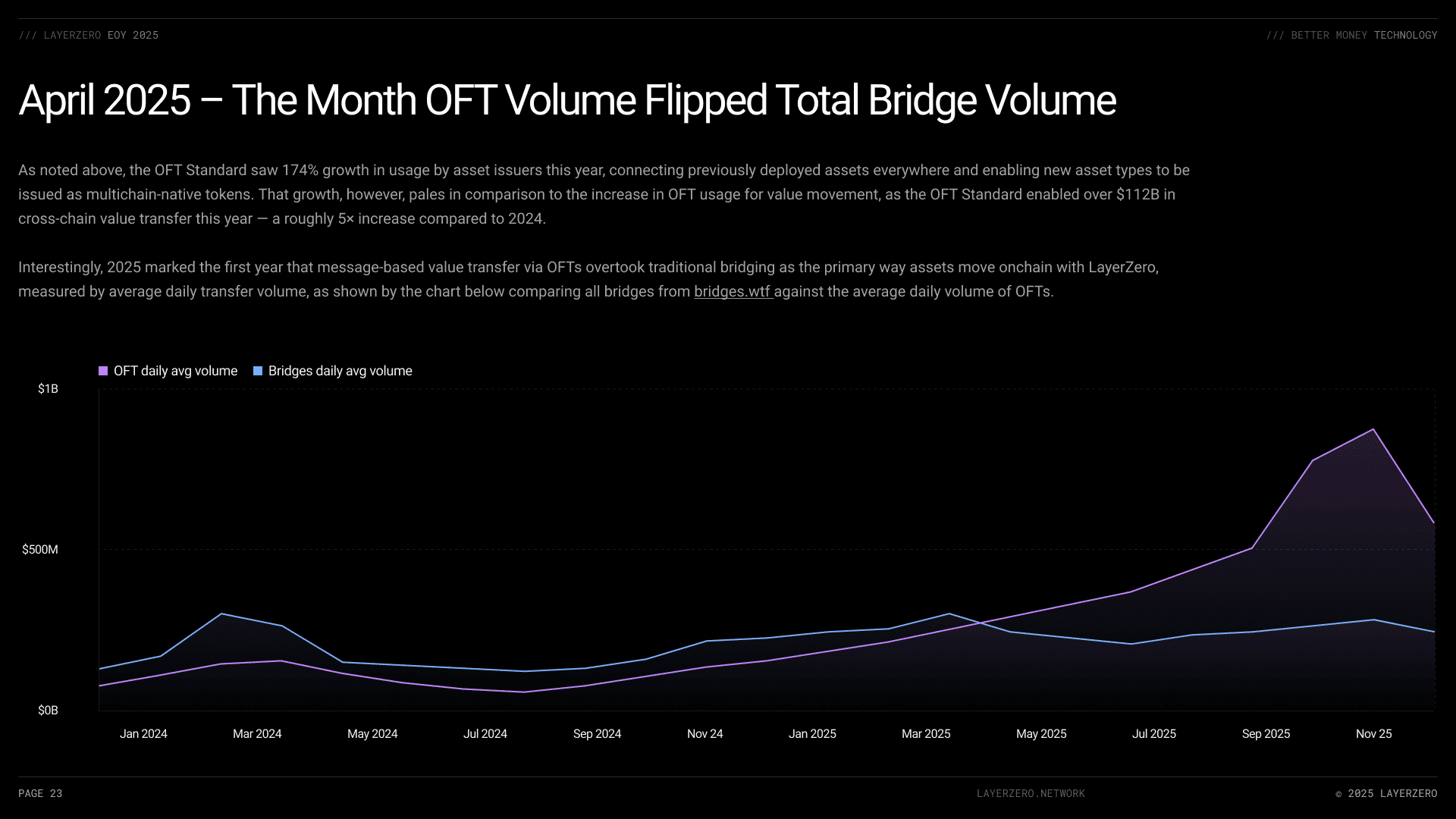 /// LAYERZERO EOY 2025

/// BETTER MONEY TECHNOLOGY

April 2025 – The Month OFT Volume Flipped Total Bridge Volume

As noted above, the OFT Standard saw 174% growth in usage by asset issuers this year, connecting previously deployed assets everywhere and enabling new asset types to be issued as multichain-native tokens. That growth, however, pales in comparison to the increase in OFT usage for value movement, as the OFT Standard enabled over $112B in cross-chain value transfer this year — a roughly 5× increase compared to 2024.

Interestingly, 2025 marked the first year that message-based value transfer via OFTs overtook traditional bridging as the primary way assets move onchain with LayerZero, measured by average daily transfer volume, as shown by the chart below comparing all bridges from bridges.wtf against the average daily volume of OFTs.

OFT daily avg volume Bridges daily avg volume

$1B

$500M

$0B

Jan 2024 Mar 2024 May 2024 Jul 2024 Sep 2024 Nov 24 Jan 2025 Mar 2025 May 2025 Jul 2025 Sep 2025 Nov 25

PAGE 23

LAYERZERO.NETWORK

© 2025 LAYERZERO